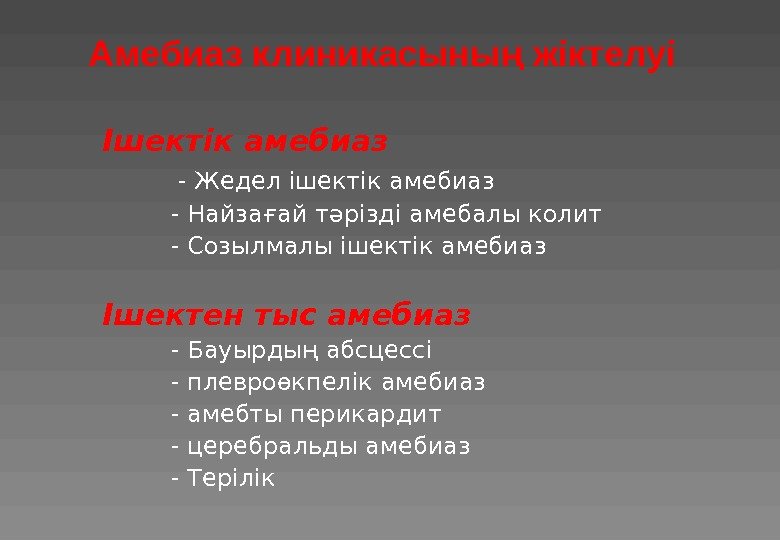 Амебиаз клиникасының жіктелуі

Ішектік амебиаз

- Жедел ішектік амебиаз
- Найзағай тәрізді амебалы колит
- Созылмалы ішектік амебиаз

Ішектен тыс амебиаз

- Бауырдың абсцессі
- плевроөкпелік амебиаз
- амебты перикардит
- церебральды амебиаз
- Терілік